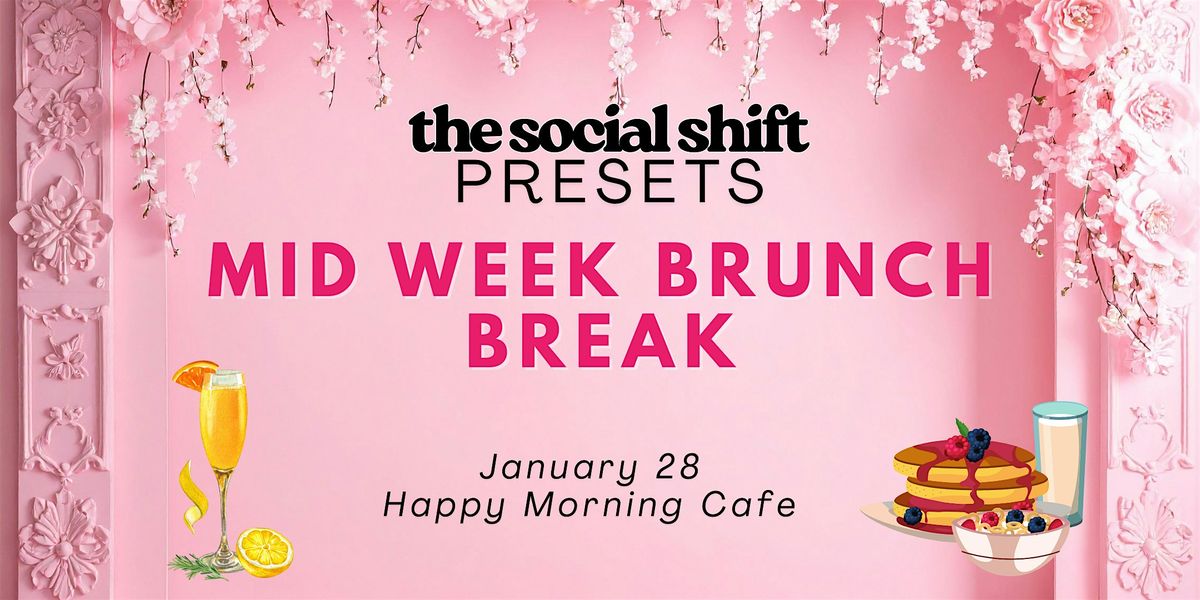 the social shift
PRESETS

MID WEEK BRUNCH BREAK

January 28
Happy Morning Cafe